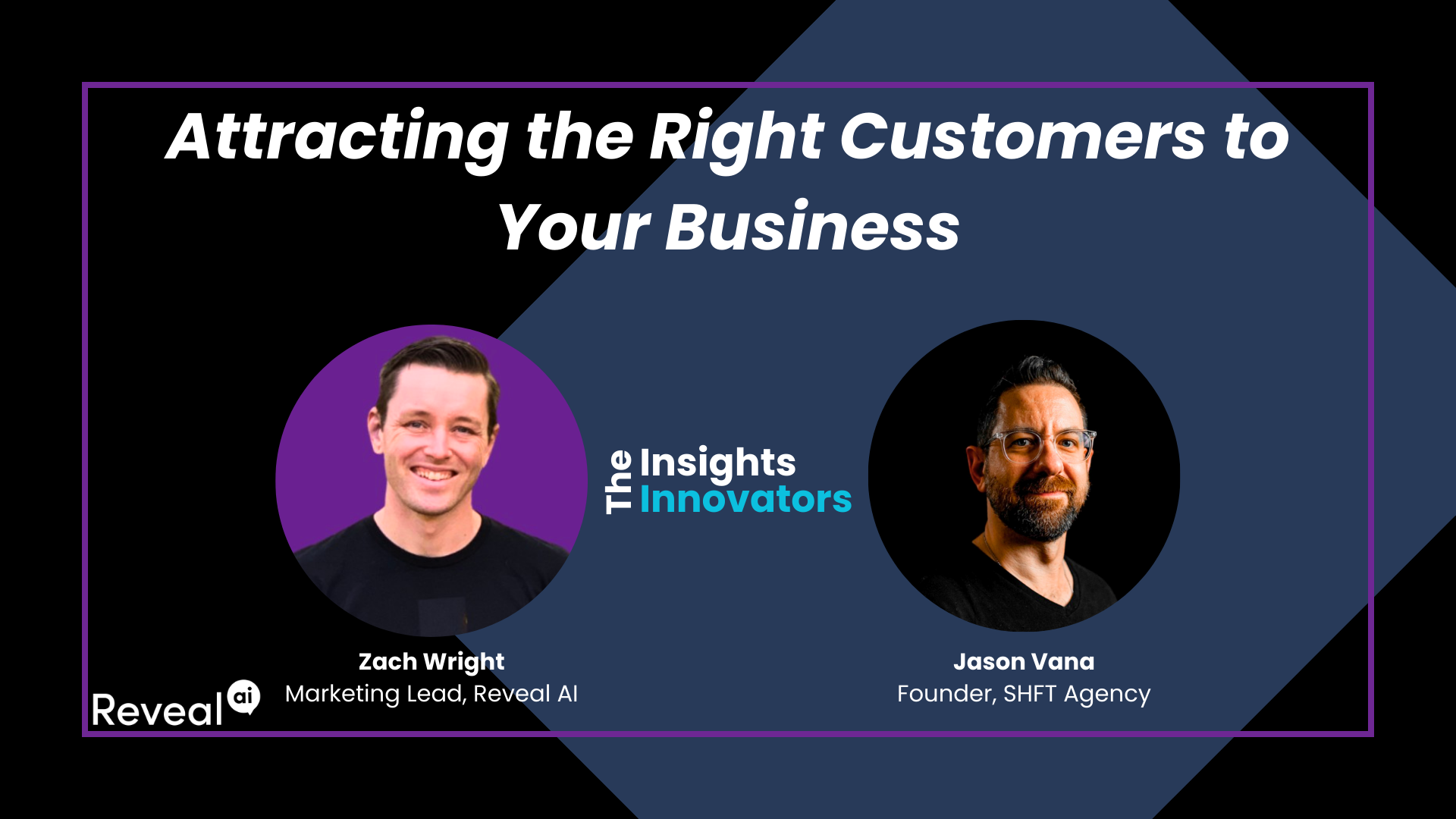 Attracting the Right Customers to Your Business

The Insights Innovators

Zach Wright
Marketing Lead, Reveal AI

Jason Vana
Founder, SHFT Agency

Reveal ai